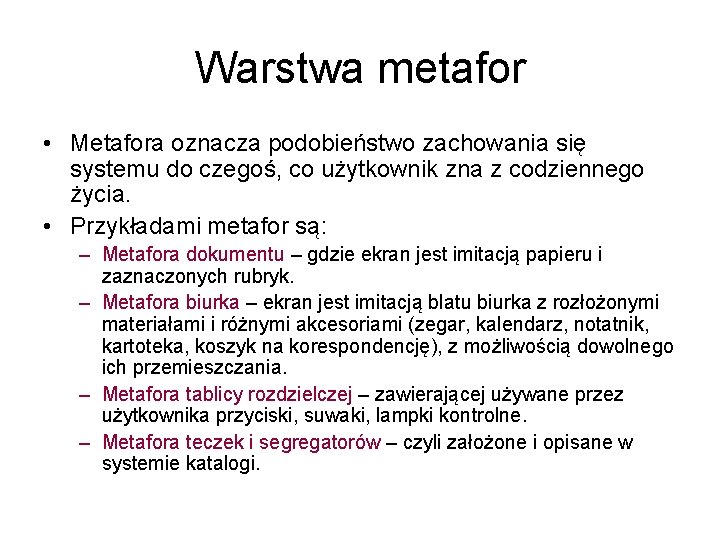 Warstwa metafor

• Metafora oznacza podobieństwo zachowania się systemu do czegoś, co użytkownik zna z codziennego życia.

• Przykładami metafor są:

– Metafora dokumentu – gdzie ekran jest imitacją papieru i zaznaczonych rubryk.

– Metafora biurka – ekran jest imitacją blatu biurka z rozłożonymi materiałami i różnymi akcesoriami (zegar, kalendarz, notatnik, kartoteka, koszyk na korespondencję), z możliwością dowolnego ich przemieszczania.

– Metafora tablicy rozdzielczej – zawierającej używane przez użytkownika przyciski, suwaki, lampki kontrolne.

– Metafora teczek i segregatorów – czyli założone i opisane w systemie katalogi.